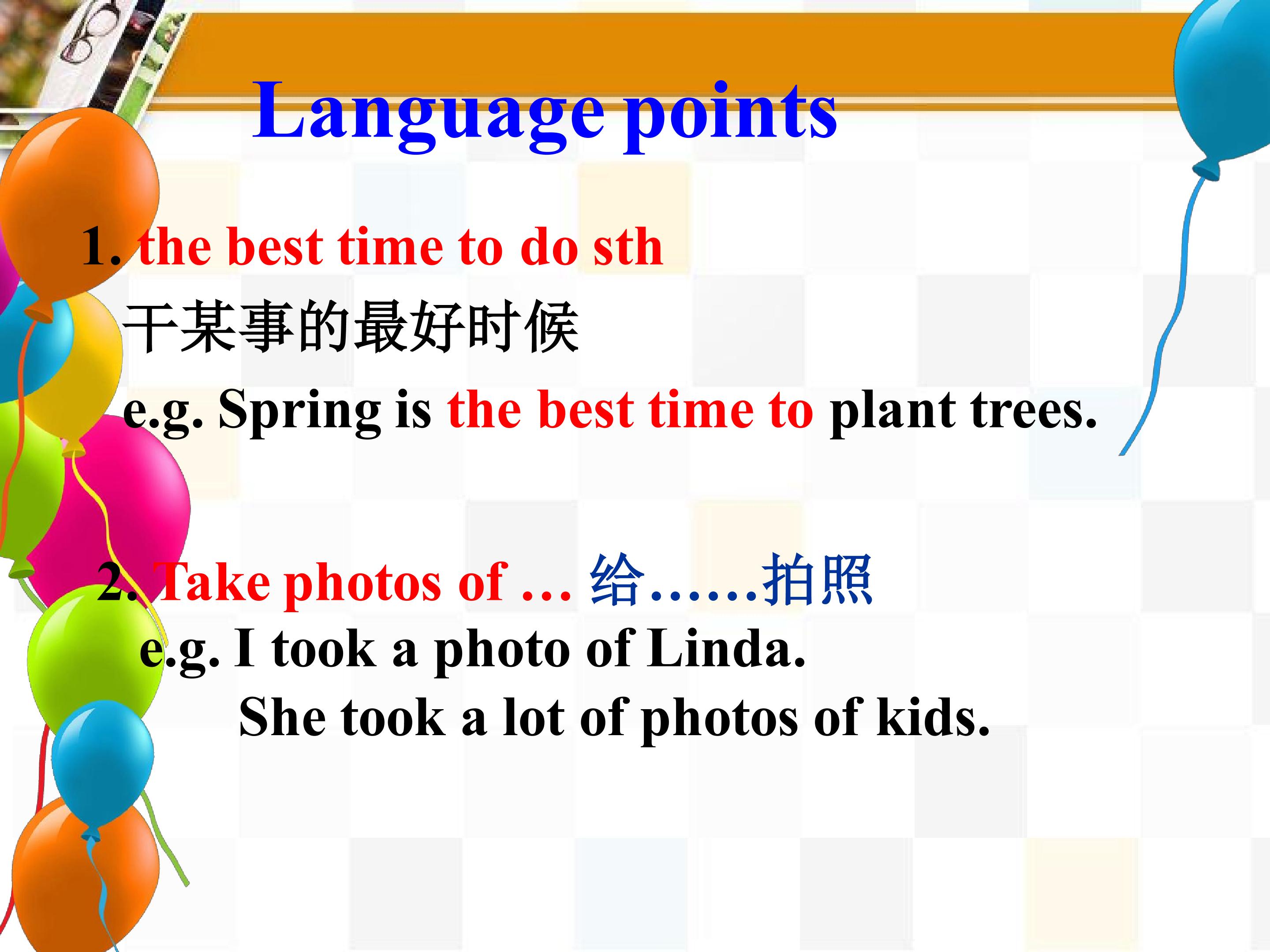 Language points

1. the best time to do sth
干某事的最好时候
e.g. Spring is the best time to plant trees.

2. Take photos of … 给……拍照
e.g. I took a photo of Linda.
She took a lot of photos of kids.